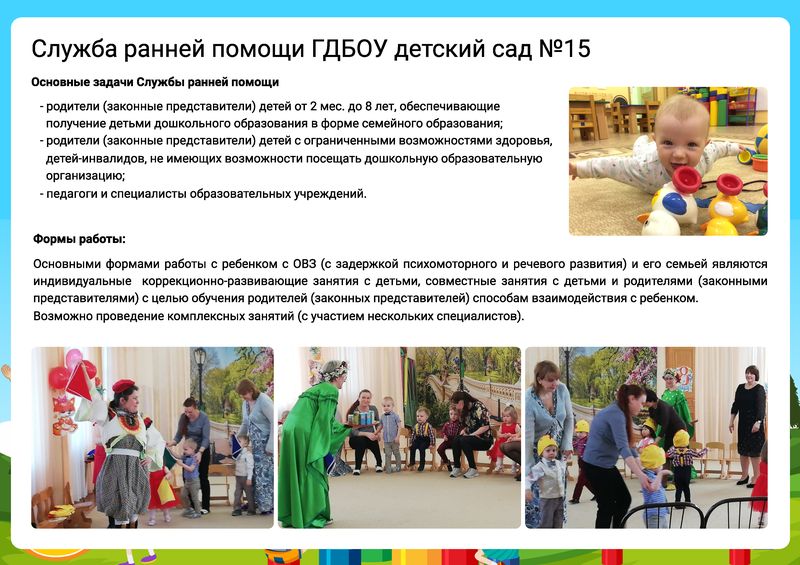 Служба ранней помощи ГДБОУ детский сад №15

Основные задачи Службы ранней помощи

- родители (законные представители) детей от 2 мес. до 8 лет, обеспечивающие получение детьми дошкольного образования в форме семейного образования;
- родители (законные представители) детей с ограниченными возможностями здоровья, детей-инвалидов, не имеющих возможности посещать дошкольную образовательную организацию;
- педагоги и специалисты образовательных учреждений.

Формы работы:

Основными формами работы с ребенком с ОВЗ (с задержкой психомоторного и речевого развития) и его семьей являются индивидуальные коррекционно-развивающие занятия с детьми, совместные занятия с детьми и родителями (законными представителями) с целью обучения родителей (законных представителей) способам взаимодействия с ребенком.
Возможно проведение комплексных занятий (с участием нескольких специалистов).